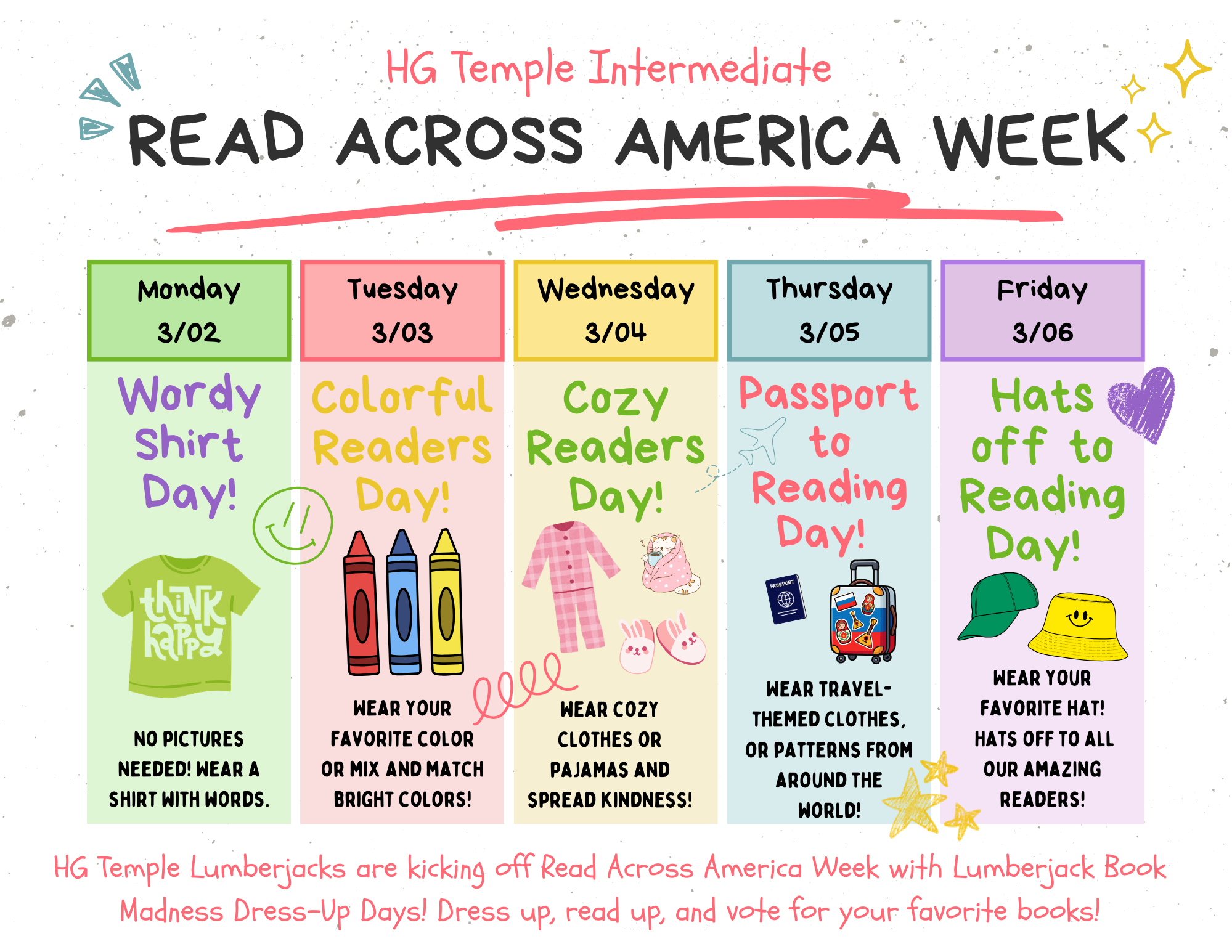 HG Temple Intermediate

READ ACROSS AMERICA WEEK

Monday
3/02

Wordy Shirt Day!

think happy

NO PICTURES NEEDED! WEAR A SHIRT WITH WORDS.

Tuesday
3/03

Colorful Readers Day!

WEAR YOUR FAVORITE COLOR OR MIX AND MATCH BRIGHT COLORS!

Wednesday
3/04

Cozy Readers Day!

WEAR COZY CLOTHES OR PAJAMAS AND SPREAD KINDNESS!

Thursday
3/05

Passport to Reading Day!

PASSPORT

WEAR TRAVEL-THEMED CLOTHES, OR PATTERNS FROM AROUND THE WORLD!

Friday
3/06

Hats off to Reading Day!

WEAR YOUR FAVORITE HAT! HATS OFF TO ALL OUR AMAZING READERS!

HG Temple Lumberjacks are kicking off Read Across America Week with Lumberjack Book Madness Dress-Up Days! Dress up, read up, and vote for your favorite books!